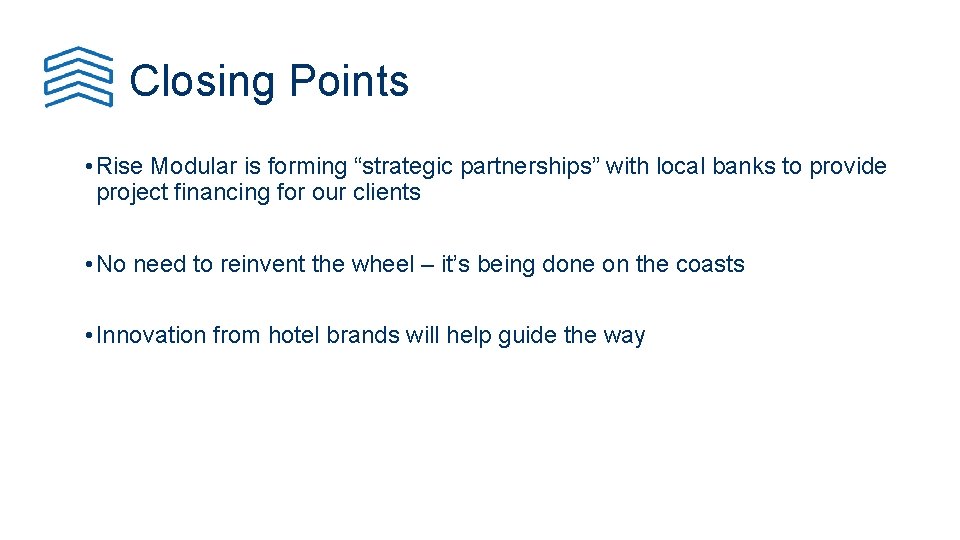 Closing Points

• Rise Modular is forming “strategic partnerships” with local banks to provide project financing for our clients

• No need to reinvent the wheel – it’s being done on the coasts

• Innovation from hotel brands will help guide the way